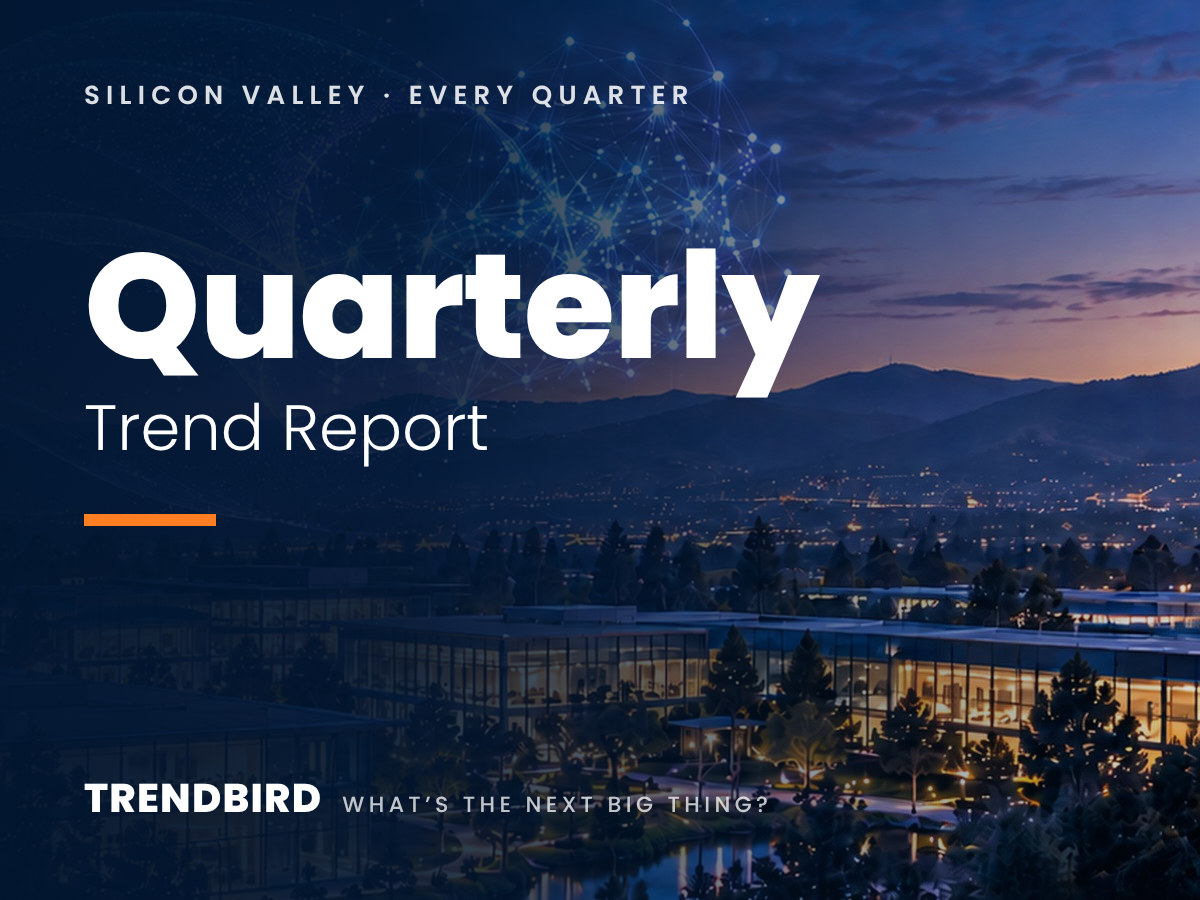 SILICON VALLEY · EVERY QUARTER

Quarterly

Trend Report

TRENDBIRD WHAT'S THE NEXT BIG THING?